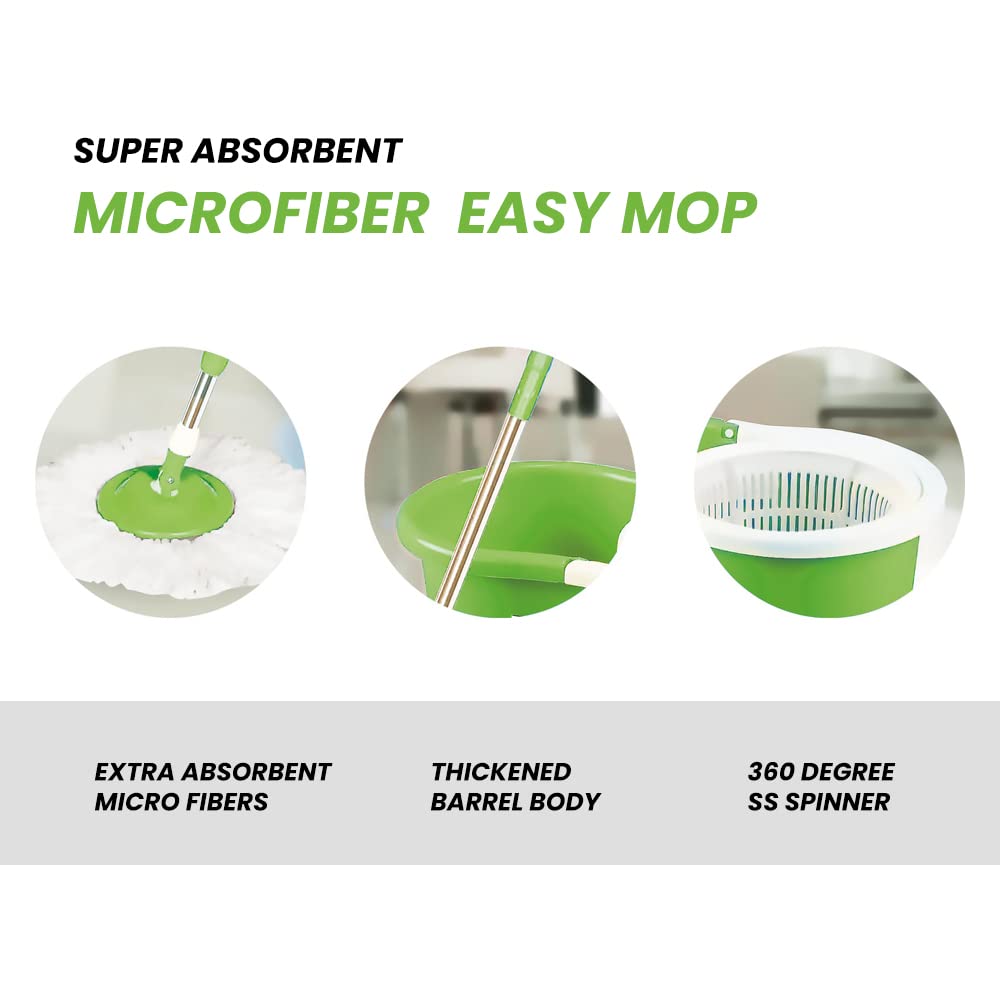 SUPER ABSORBENT
MICROFIBER  EASY MOP

EXTRA ABSORBENT
MICRO FIBERS

THICKENED
BARREL BODY

360 DEGREE
SS SPINNER